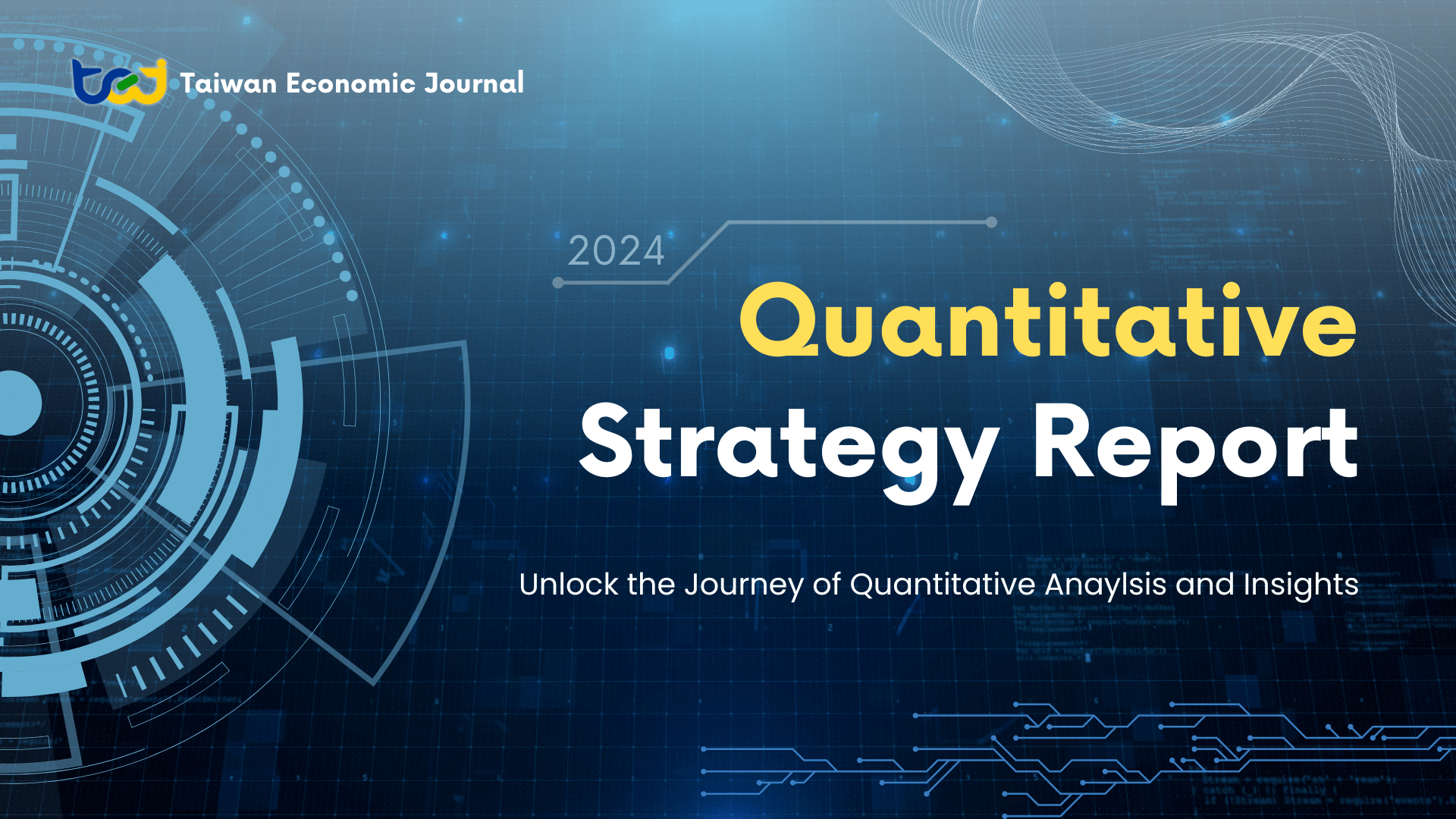 tej Taiwan Economic Journal

2024

Quantitative Strategy Report

Unlock the Journey of Quantitative Anaylsis and Insights